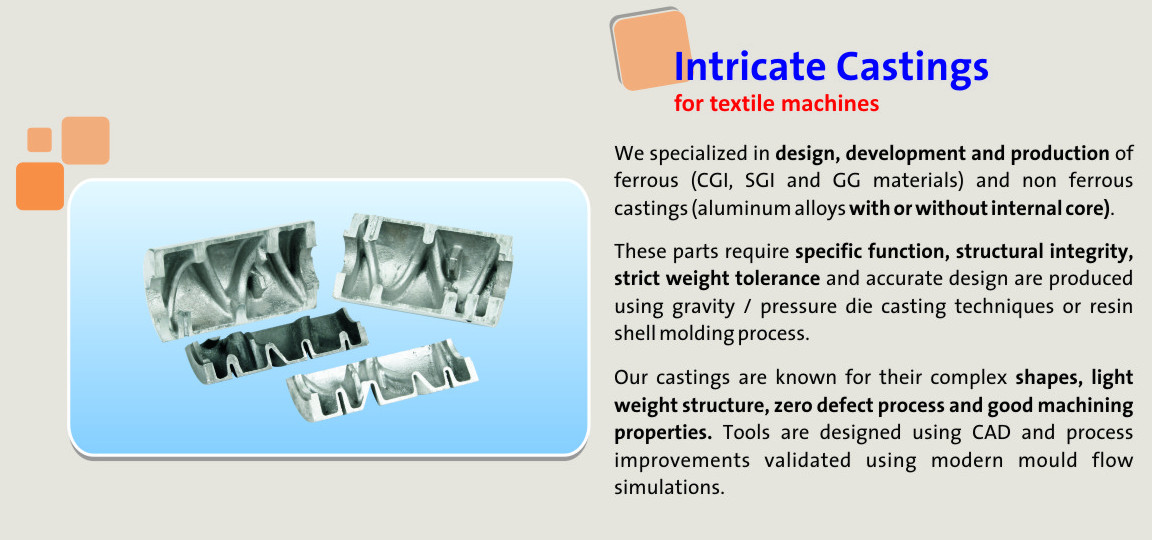 Intricate Castings
for textile machines

We specialized in design, development and production of ferrous (CGI, SGI and GG materials) and non ferrous castings (aluminum alloys with or without internal core).

These parts require specific function, structural integrity, strict weight tolerance and accurate design are produced using gravity / pressure die casting techniques or resin shell molding process.

Our castings are known for their complex shapes, light weight structure, zero defect process and good machining properties. Tools are designed using CAD and process improvements validated using modern mould flow simulations.